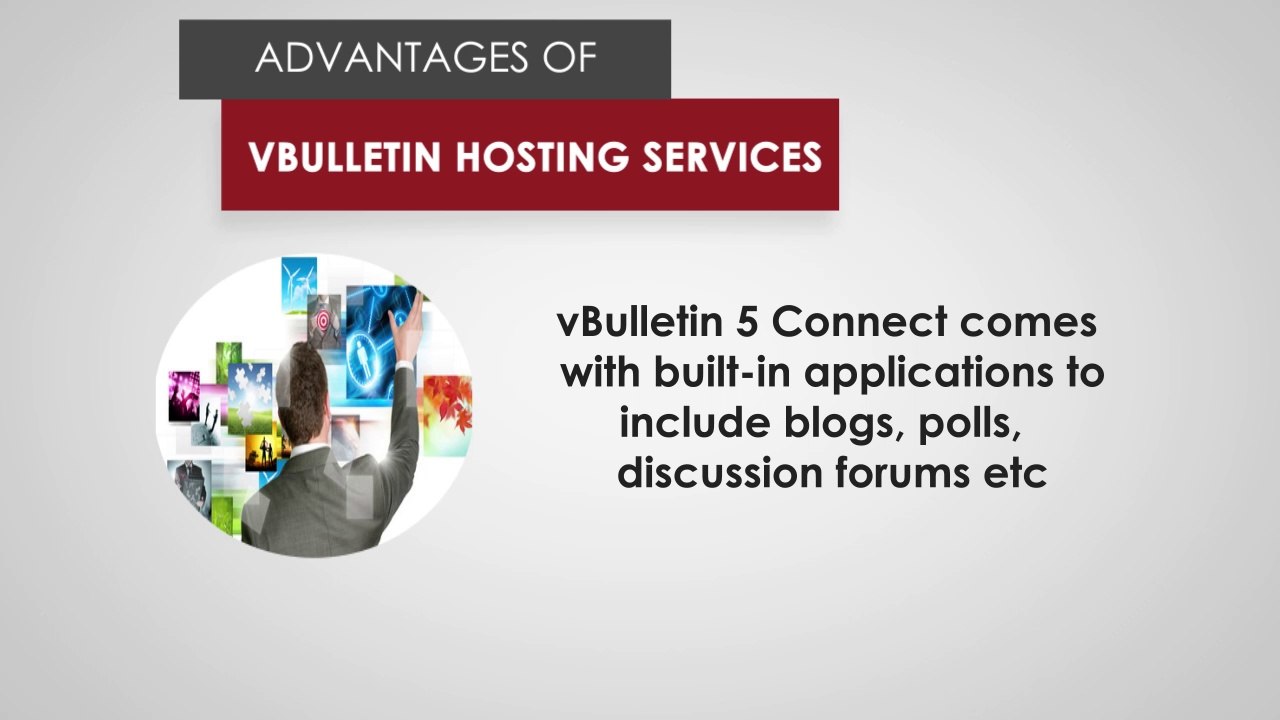 ADVANTAGES OF

VBULLETIN HOSTING SERVICES

vBulletin 5 Connect comes with built-in applications to include blogs, polls, discussion forums etc